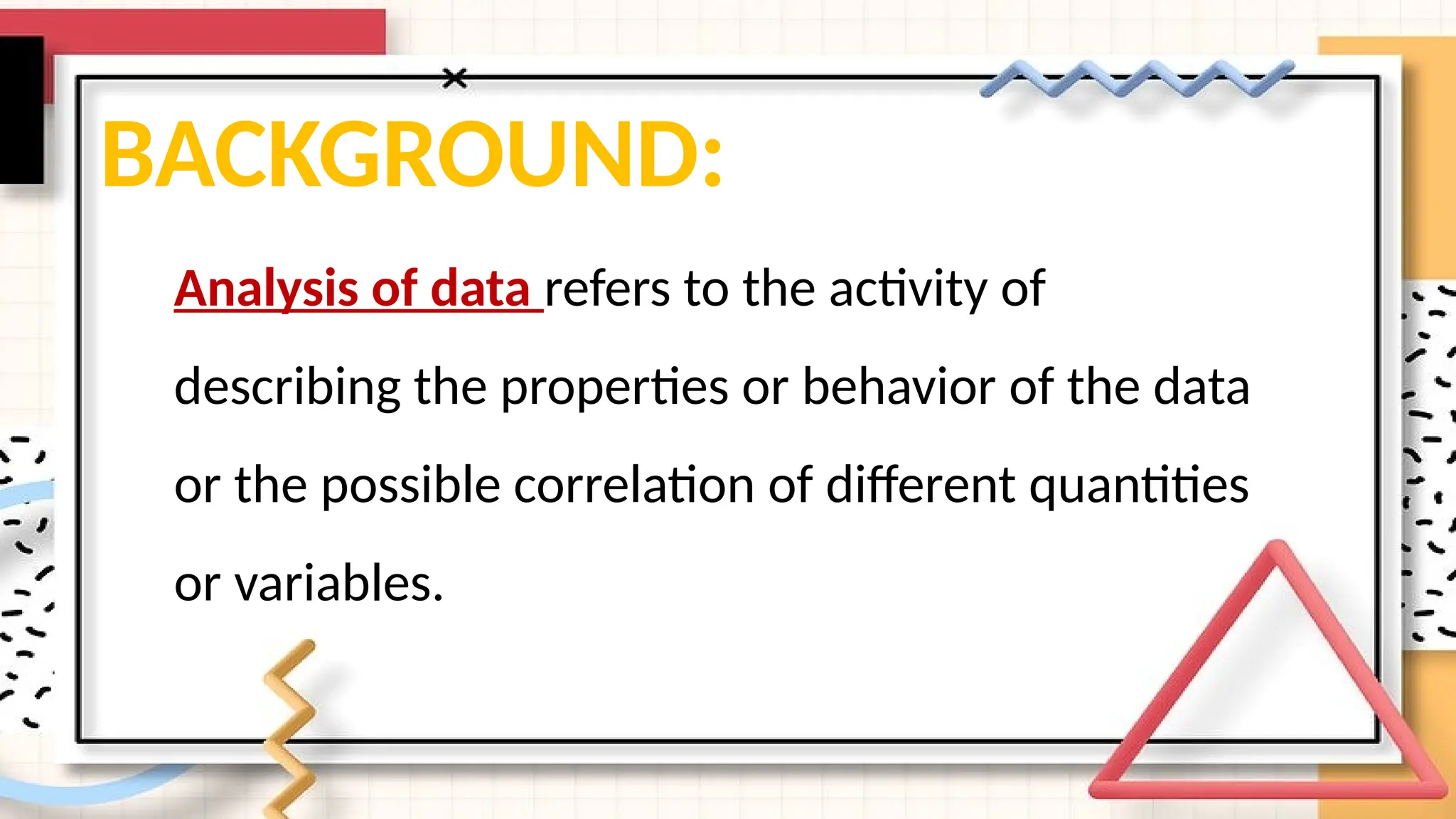 BACKGROUND:

Analysis of data refers to the activity of describing the properties or behavior of the data or the possible correlation of different quantities or variables.